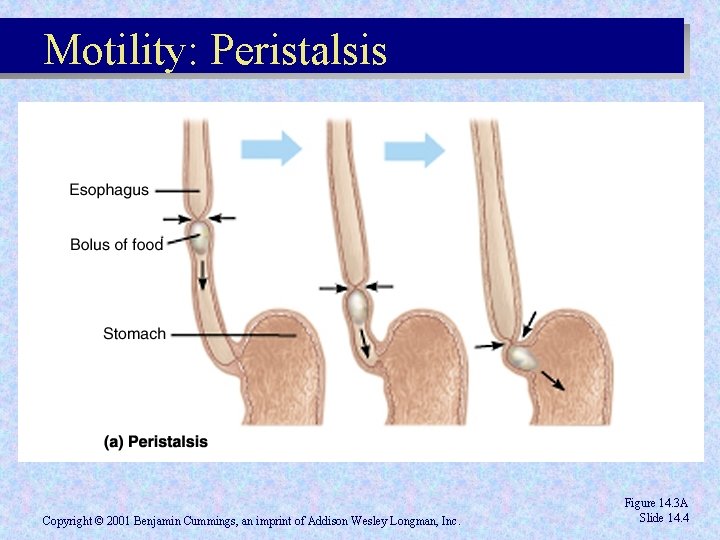 Motility: Peristalsis

Esophagus

Bolus of food

Stomach

(a) Peristalsis

Copyright © 2001 Benjamin Cummings, an imprint of Addison Wesley Longman, Inc.

Figure 14.3A
Slide 14.4